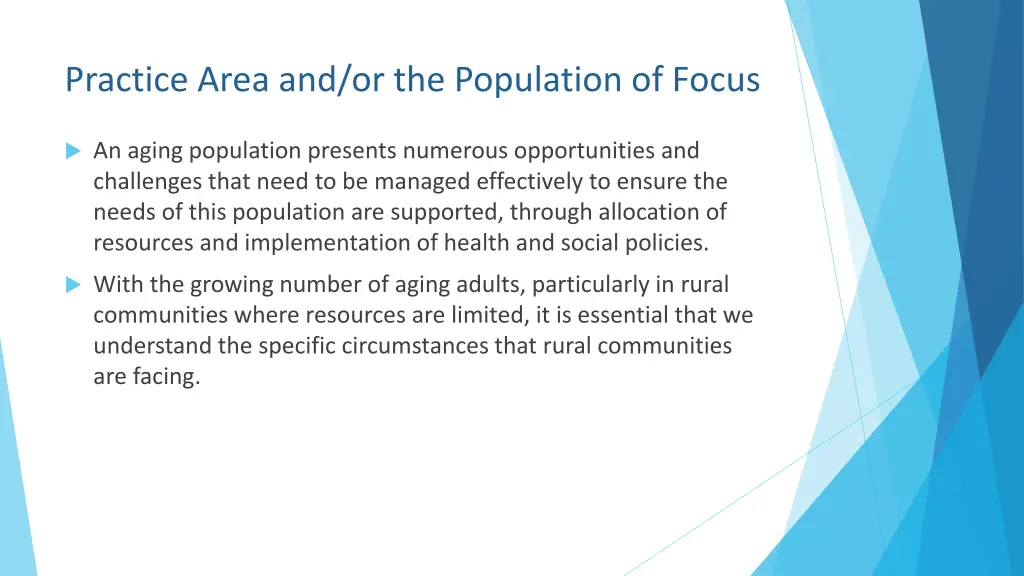 Practice Area and/or the Population of Focus

An aging population presents numerous opportunities and challenges that need to be managed effectively to ensure the needs of this population are supported, through allocation of resources and implementation of health and social policies.

With the growing number of aging adults, particularly in rural communities where resources are limited, it is essential that we understand the specific circumstances that rural communities are facing.